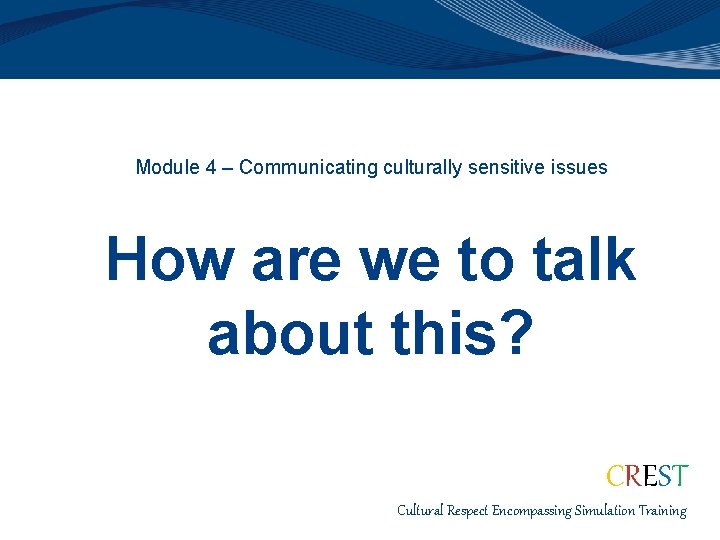 Module 4 – Communicating culturally sensitive issues

How are we to talk about this?

CREST

Cultural Respect Encompassing Simulation Training